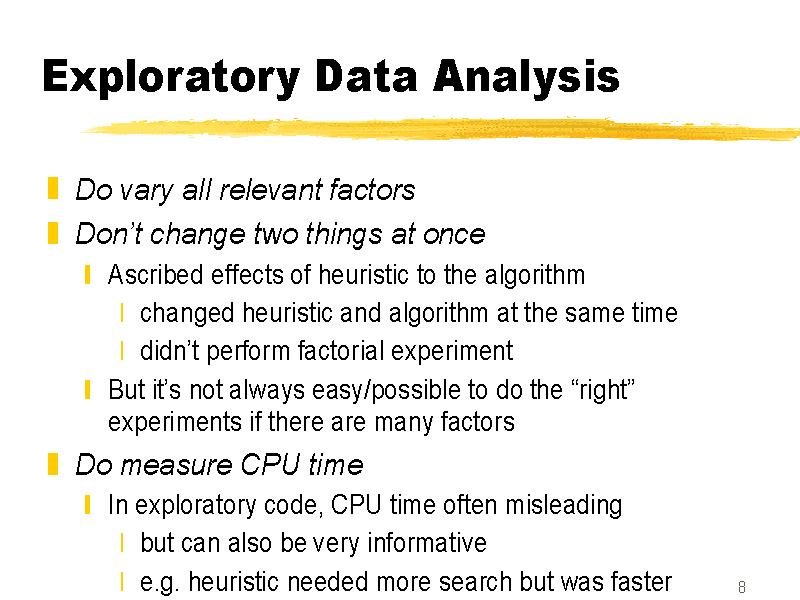 Exploratory Data Analysis

Do vary all relevant factors

Don't change two things at once

Ascribed effects of heuristic to the algorithm

changed heuristic and algorithm at the same time

didn't perform factorial experiment

But it's not always easy/possible to do the "right" experiments if there are many factors

Do measure CPU time

In exploratory code, CPU time often misleading

but can also be very informative

e.g. heuristic needed more search but was faster

8